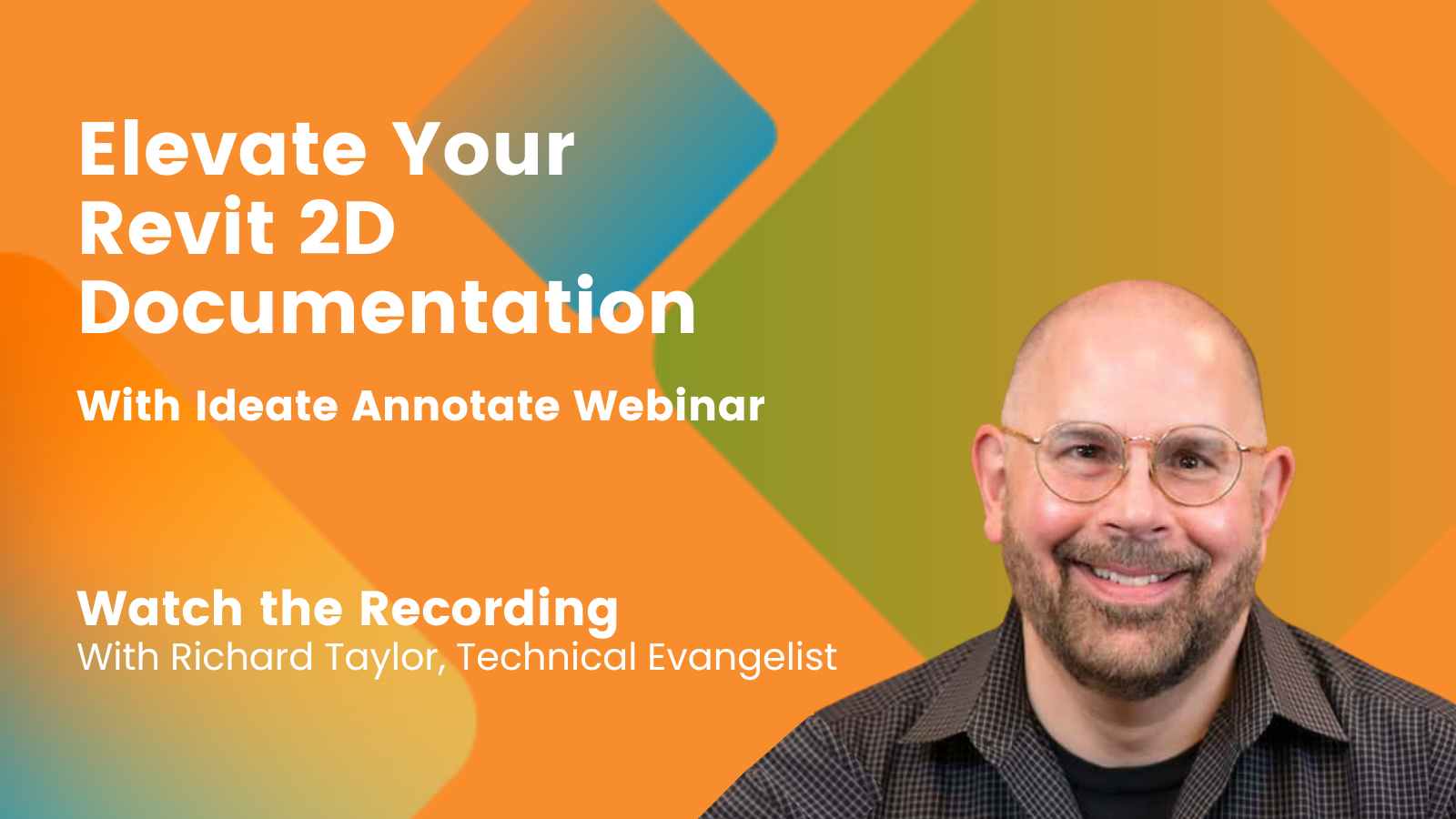 Elevate Your Revit 2D Documentation

With Ideate Annotate Webinar

Watch the Recording
With Richard Taylor, Technical Evangelist